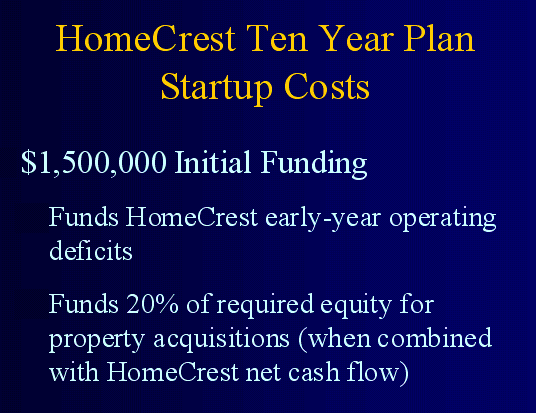 HomeCrest Ten Year Plan
Startup Costs

\$1,500,000 Initial Funding

Funds HomeCrest early-year operating deficits

Funds 20% of required equity for property acquisitions (when combined with HomeCrest net cash flow)